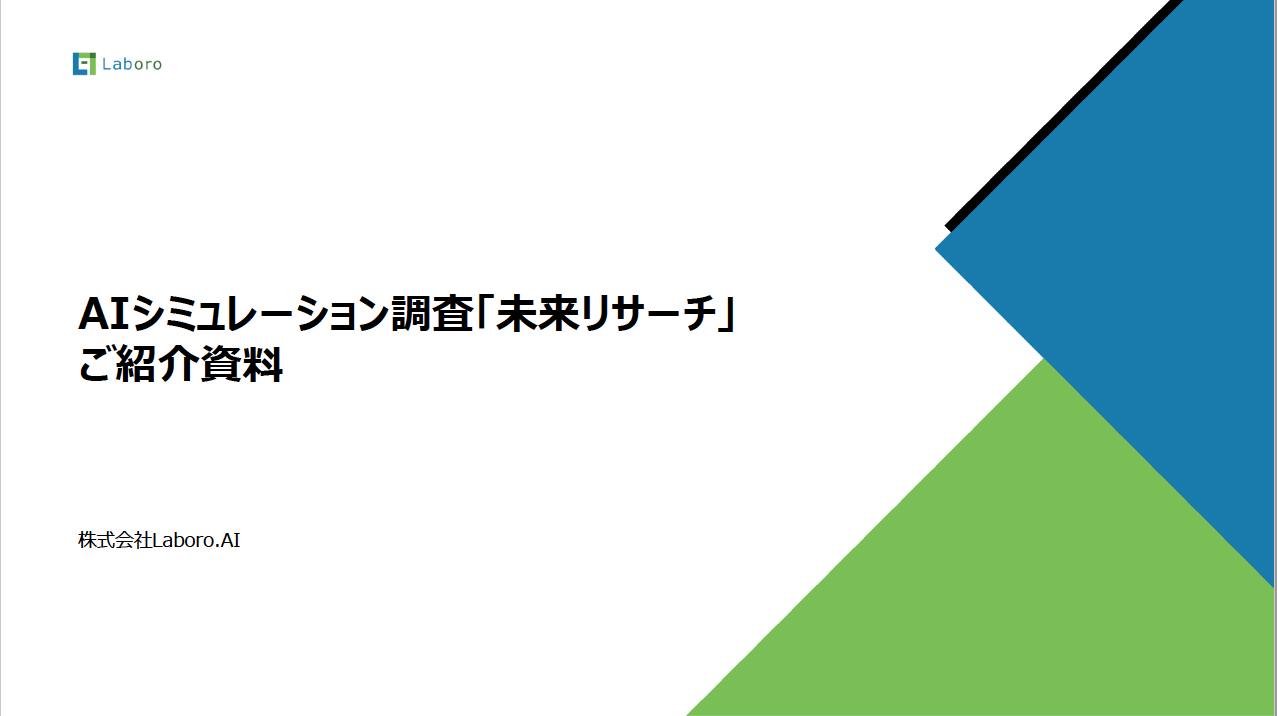 Laboro

AIシミュレーション調査「未来リサーチ」
ご紹介資料

株式会社Laboro.AI